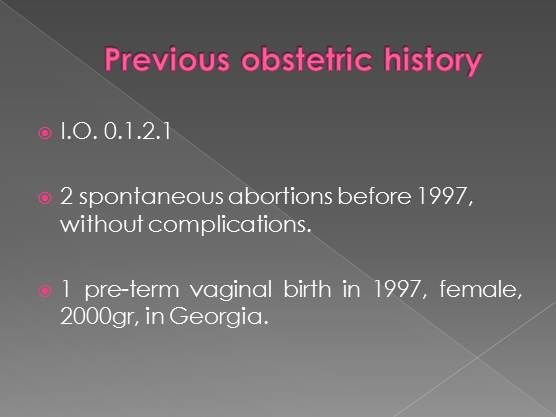 Previous obstetric history

I.O. 0.1.2.1

2 spontaneous abortions before 1997, without complications.

1 pre-term vaginal birth in 1997, female, 2000gr, in Georgia.